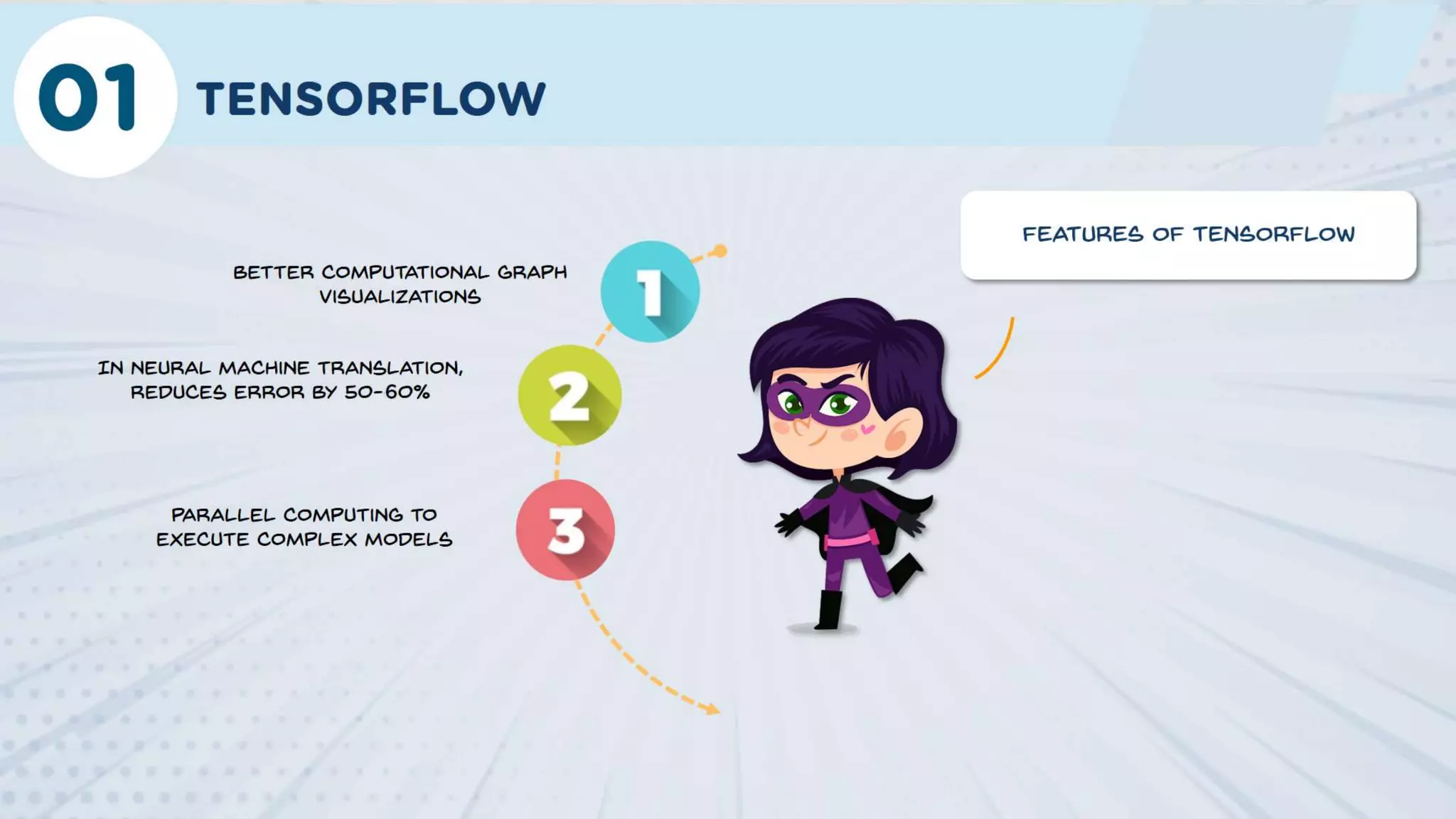 01 TENSORFLOW

FEATURES OF TENSORFLOW

BETTER COMPUTATIONAL GRAPH VISUALIZATIONS

1

IN NEURAL MACHINE TRANSLATION, REDUCES ERROR BY 50-60%

2

PARALLEL COMPUTING TO EXECUTE COMPLEX MODELS

3